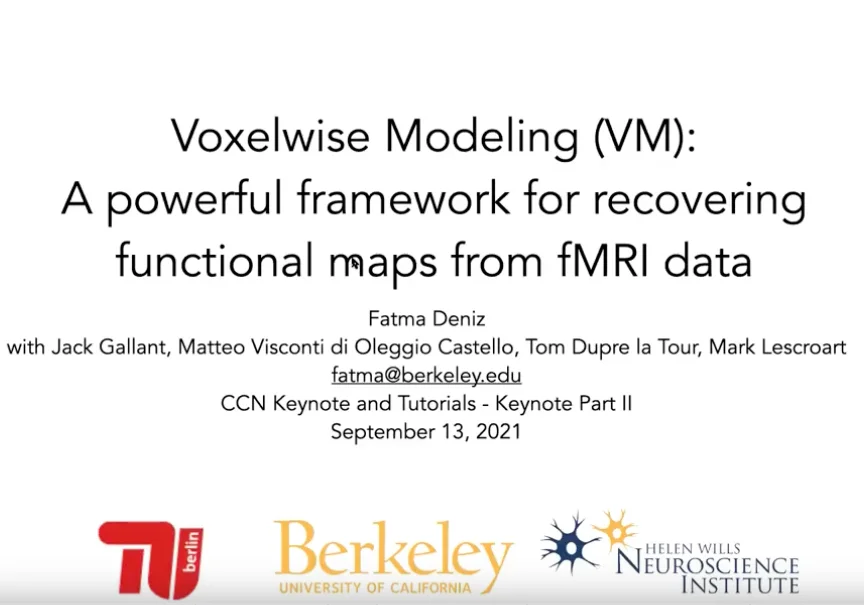 Voxelwise Modeling (VM):
A powerful framework for recovering functional maps from fMRI data

Fatma Deniz
with Jack Gallant, Matteo Visconti di Oleggio Castello, Tom Dupre la Tour, Mark Lescroart
fatma@berkeley.edu
CCN Keynote and Tutorials - Keynote Part II
September 13, 2021

TU berlin

Berkeley
UNIVERSITY OF CALIFORNIA

HELEN WILLS
NEUROSCIENCE
INSTITUTE